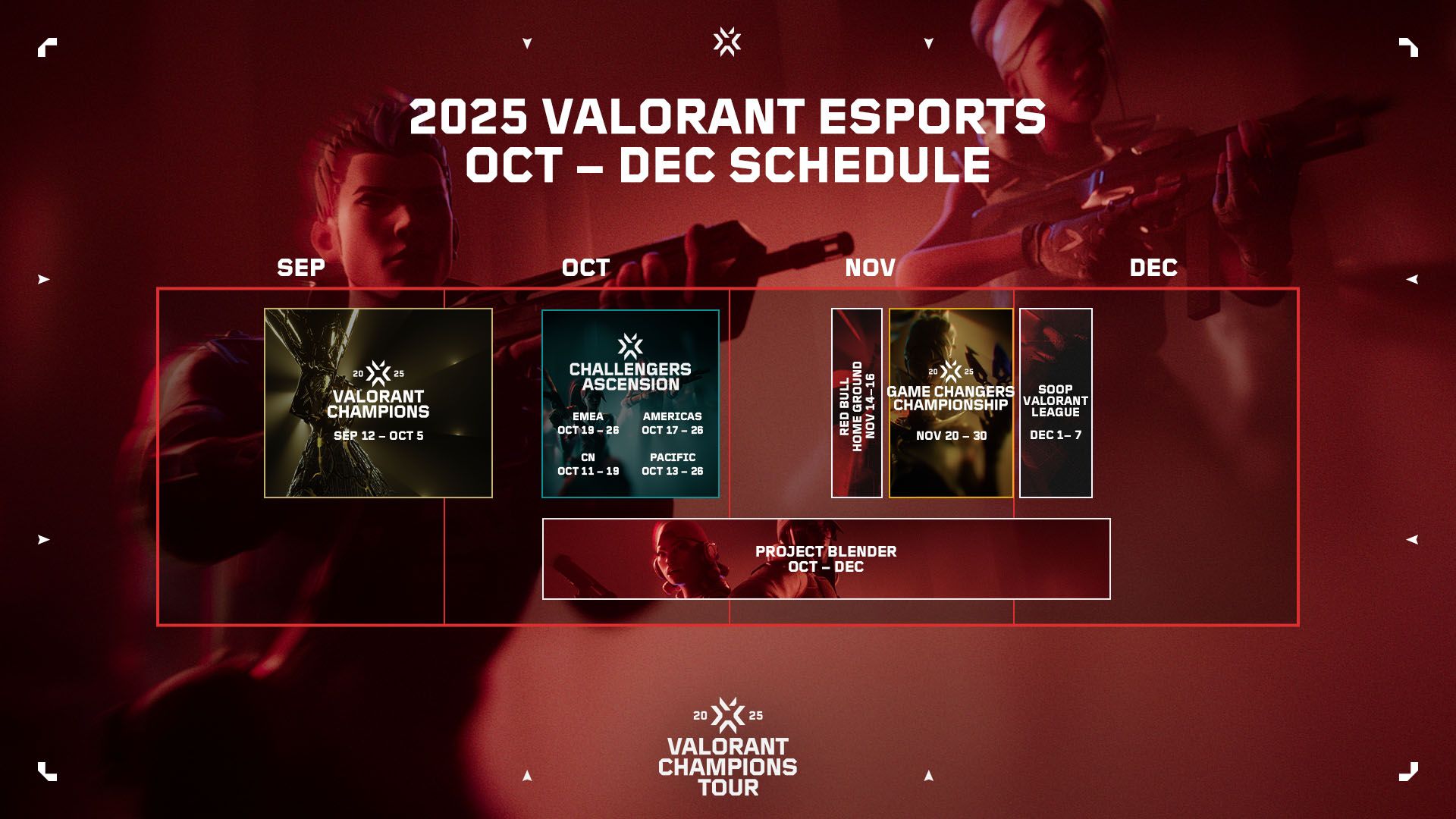 2025 VALORANT ESPORTS
OCT – DEC SCHEDULE

SEP

OCT

NOV

DEC

20 25
VALORANT CHAMPIONS
SEP 12 – OCT 5

CHALLENGERS ASCENSION

EMEA
OCT 19 – 26

AMERICAS
OCT 17 – 26

CN
OCT 11 – 19

PACIFIC
OCT 13 – 26

RED BULL HOME GROUND
NOV 14–16

20 25
GAME CHANGERS CHAMPIONSHIP
NOV 20 – 30

SOOP VALORANT LEAGUE
DEC 1– 7

PROJECT BLENDER
OCT – DEC

20 25
VALORANT CHAMPIONS TOUR